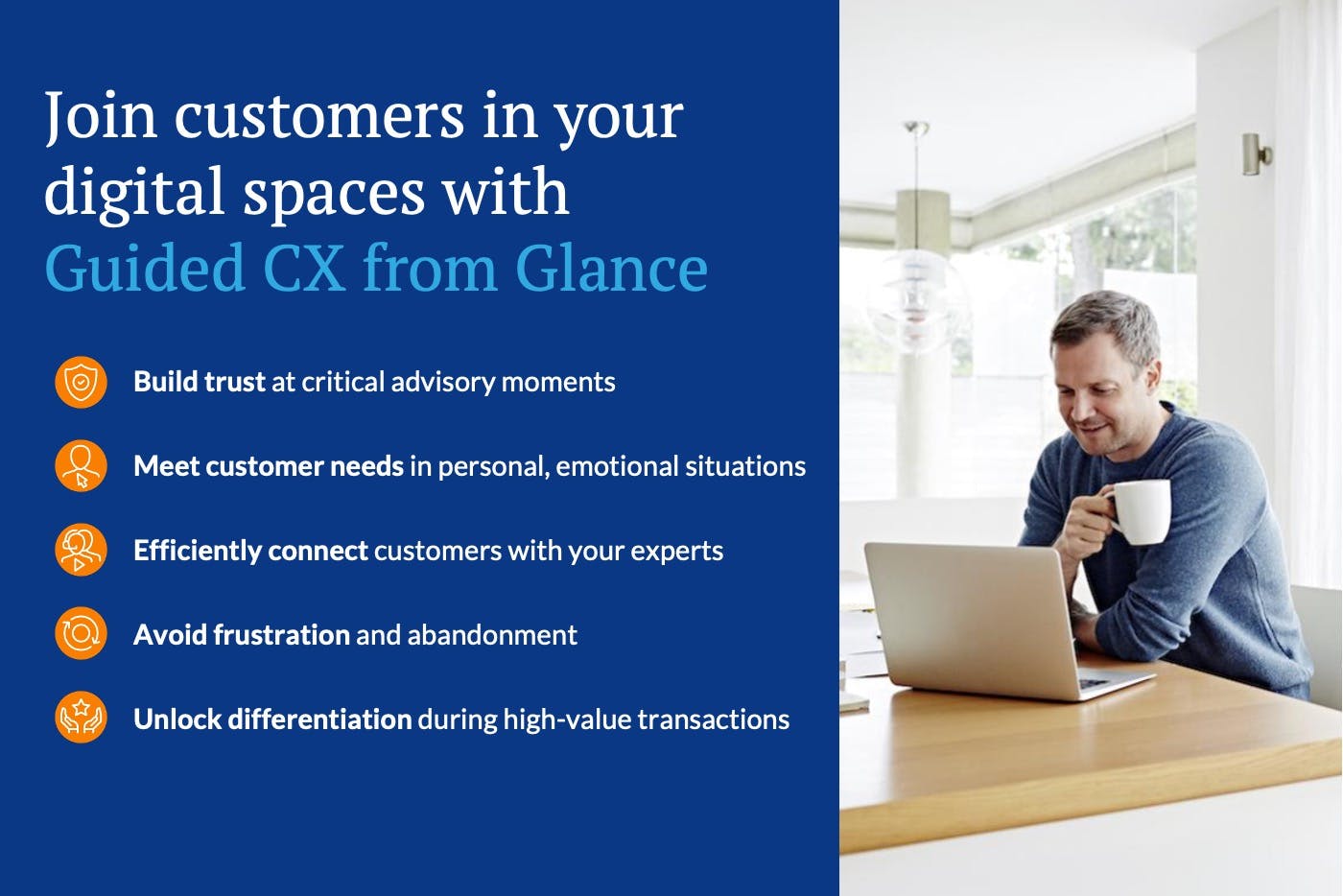 Join customers in your digital spaces with Guided CX from Glance

Build trust at critical advisory moments

Meet customer needs in personal, emotional situations

Efficiently connect customers with your experts

Avoid frustration and abandonment

Unlock differentiation during high-value transactions